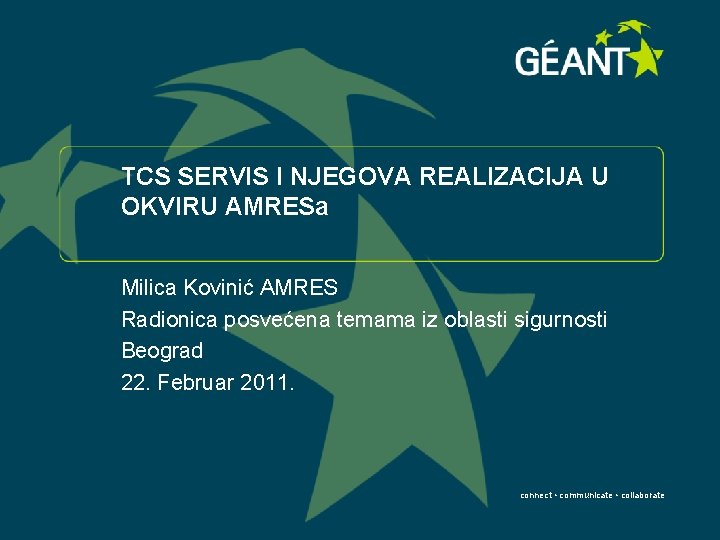 GÉANT

TCS SERVIS I NJEGOVA REALIZACIJA U OKVIRU AMRESa

Milica Kovinić AMRES
Radionica posvećena temama iz oblasti sigurnosti
Beograd
22. Februar 2011.

connect • communicate • collaborate